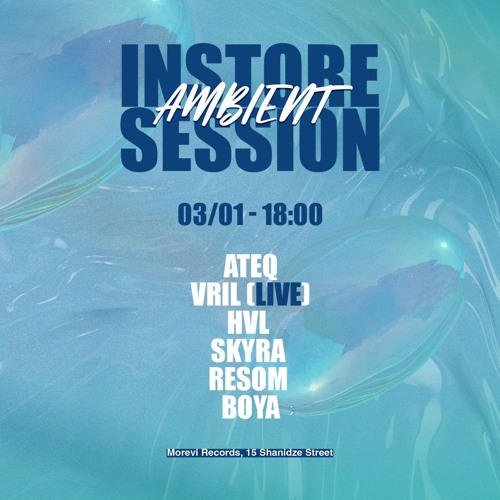 INSTORE
AMBIENT
SESSION

03/01 - 18:00

ATEQ
VRIL (LIVE)
HVL
SKYRA
RESOM
BOYA

Morevi Records, 15 Shanidze Street